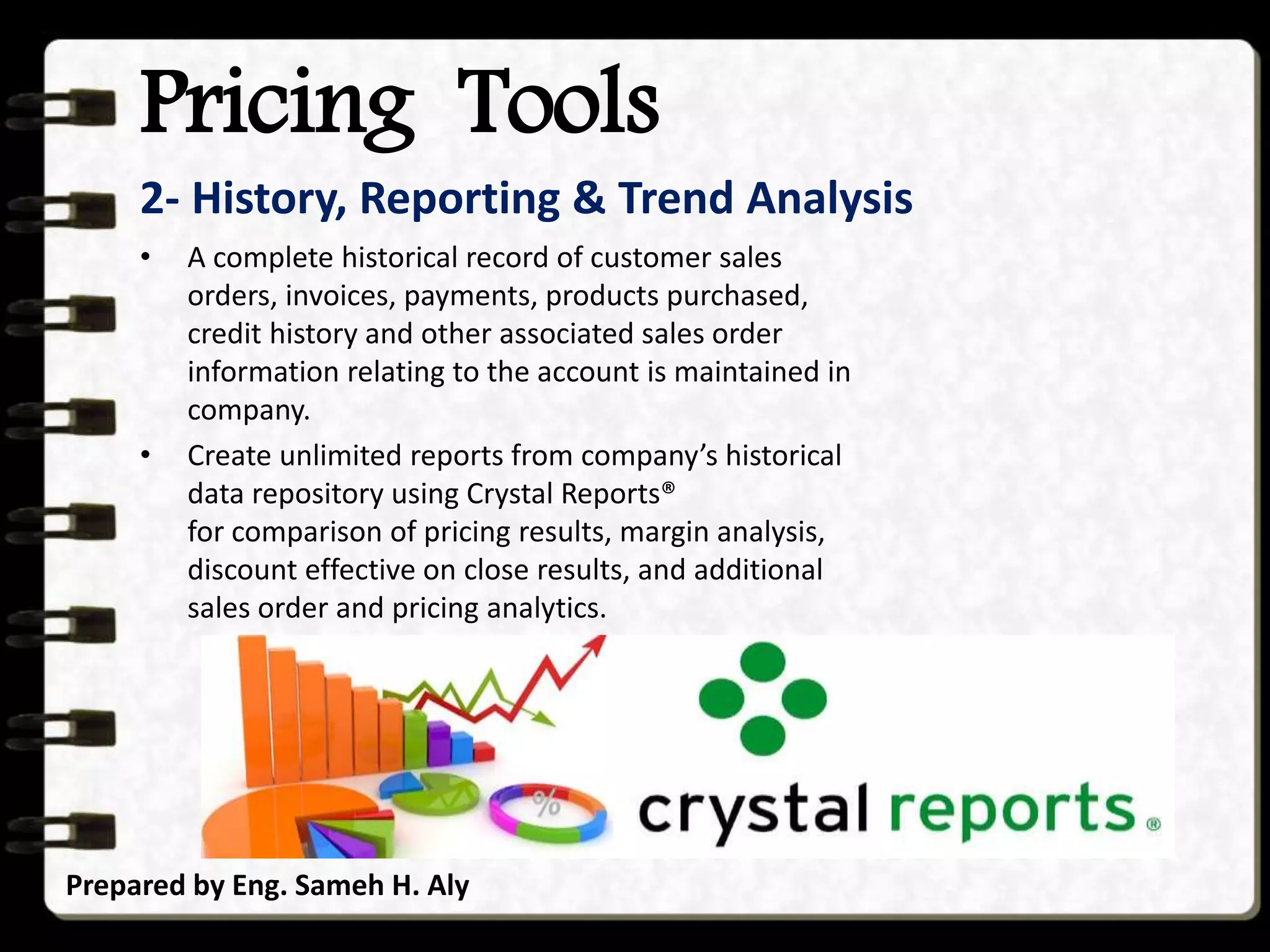 Pricing Tools

2- History, Reporting & Trend Analysis

• A complete historical record of customer sales orders, invoices, payments, products purchased, credit history and other associated sales order information relating to the account is maintained in company.

• Create unlimited reports from company's historical data repository using Crystal Reports®
for comparison of pricing results, margin analysis, discount effective on close results, and additional sales order and pricing analytics.

%

crystal reports®

Prepared by Eng. Sameh H. Aly